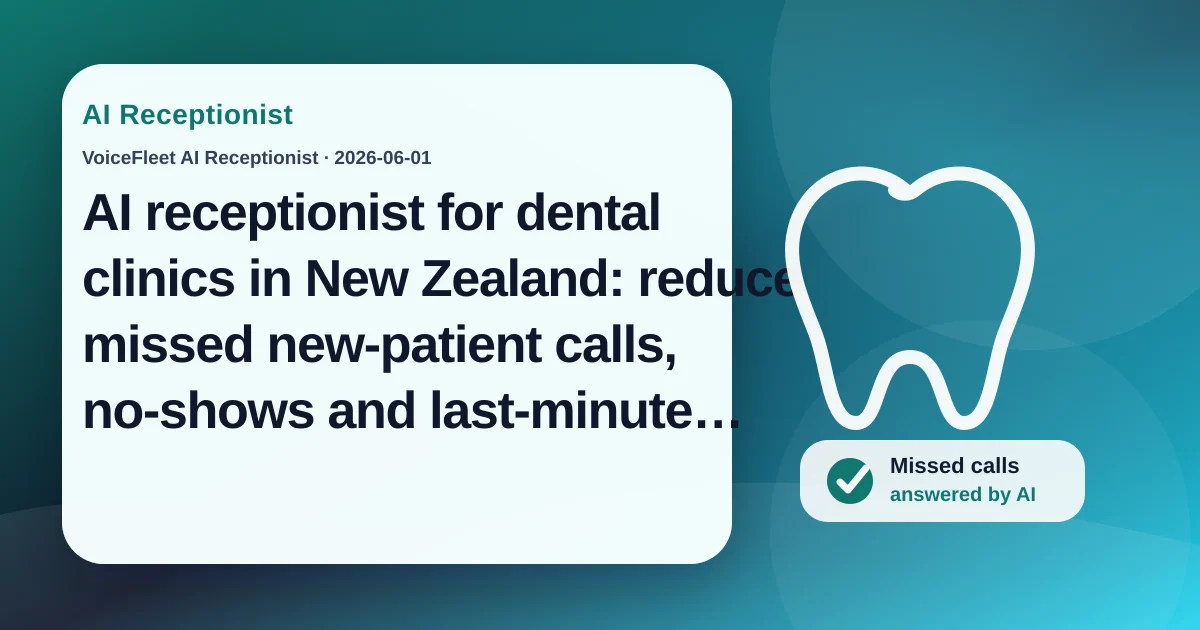 AI Receptionist

VoiceFleet AI Receptionist · 2026-06-01

AI receptionist for dental clinics in New Zealand: reduce missed new-patient calls, no-shows and last-minute…

Missed calls
answered by AI